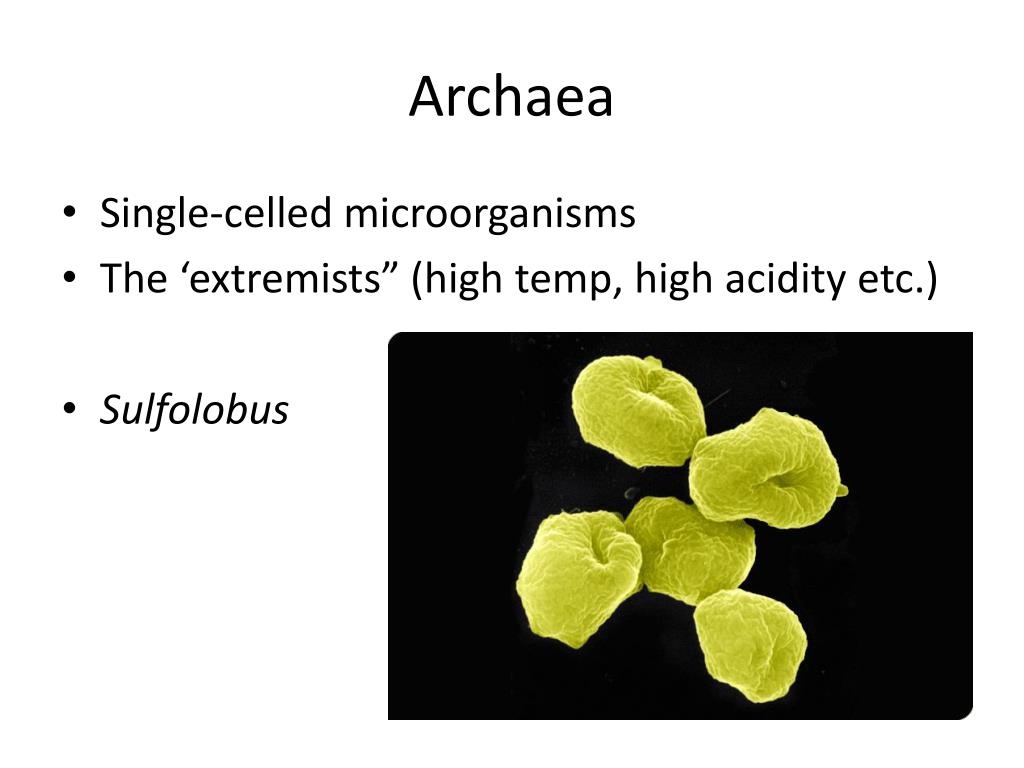 Archaea

• Single-celled microorganisms
• The ‘extremists” (high temp, high acidity etc.)

• Sulfolobus